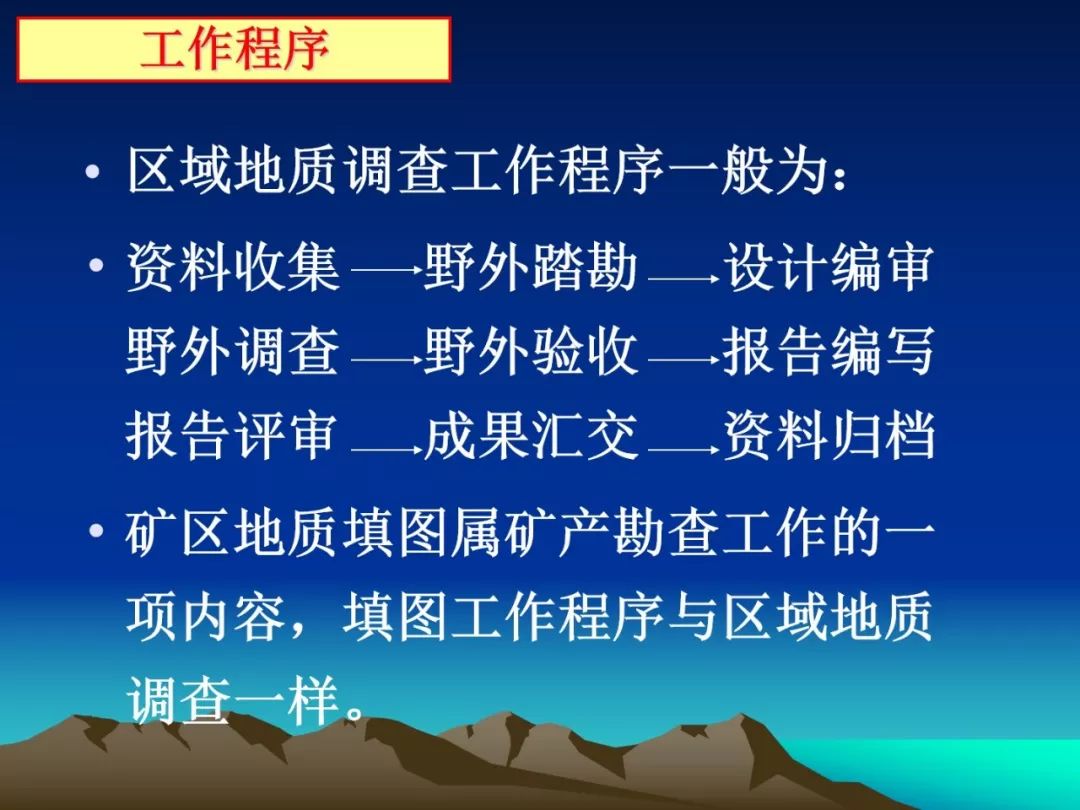 工作程序

• 区域地质调查工作程序一般为：

• 资料收集 → 野外踏勘 → 设计编审
野外调查 → 野外验收 → 报告编写
报告评审 → 成果汇交 → 资料归档

• 矿区地质填图属矿产勘查工作的一项内容，填图工作程序与区域地质调查一样。